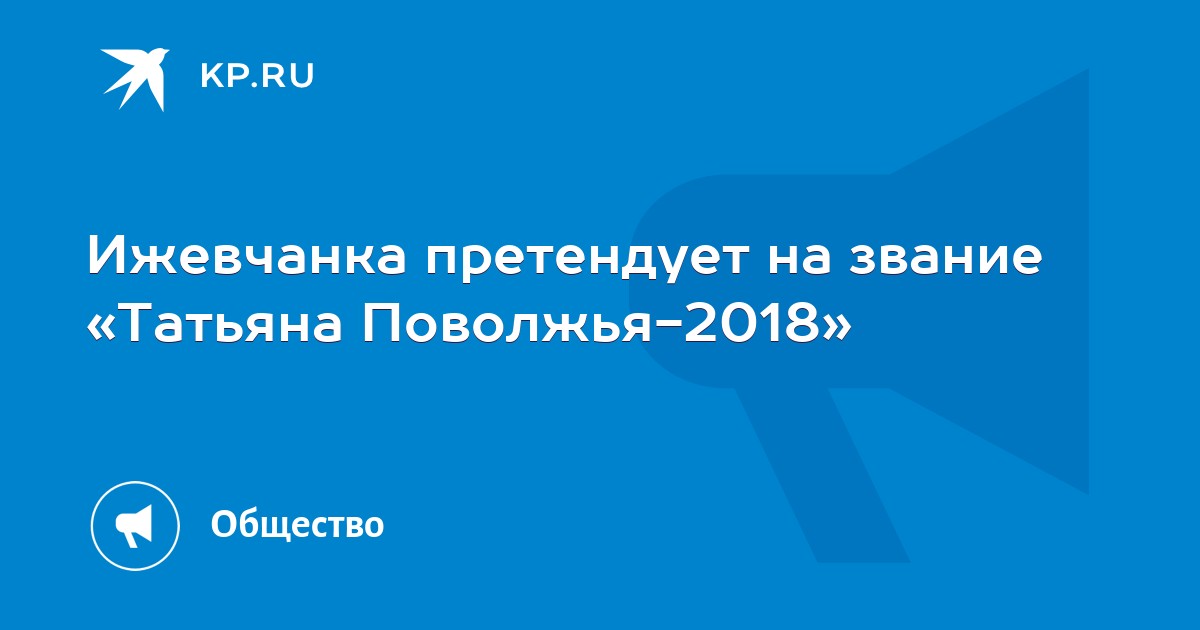 KP.RU

Ижевчанка претендует на звание «Татьяна Поволжья-2018»

Общество